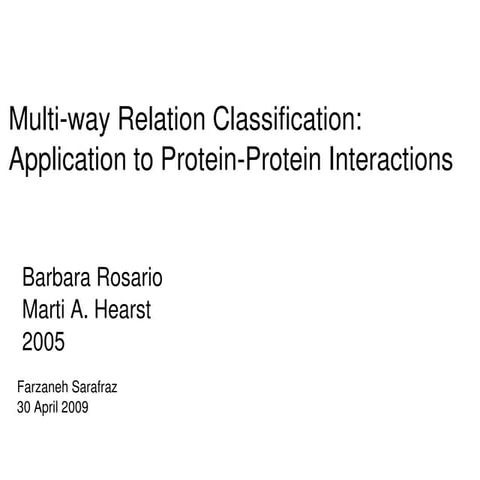 Multi-way Relation Classification:
Application to Protein-Protein Interactions

Barbara Rosario
Marti A. Hearst
2005

Farzaneh Sarafraz
30 April 2009